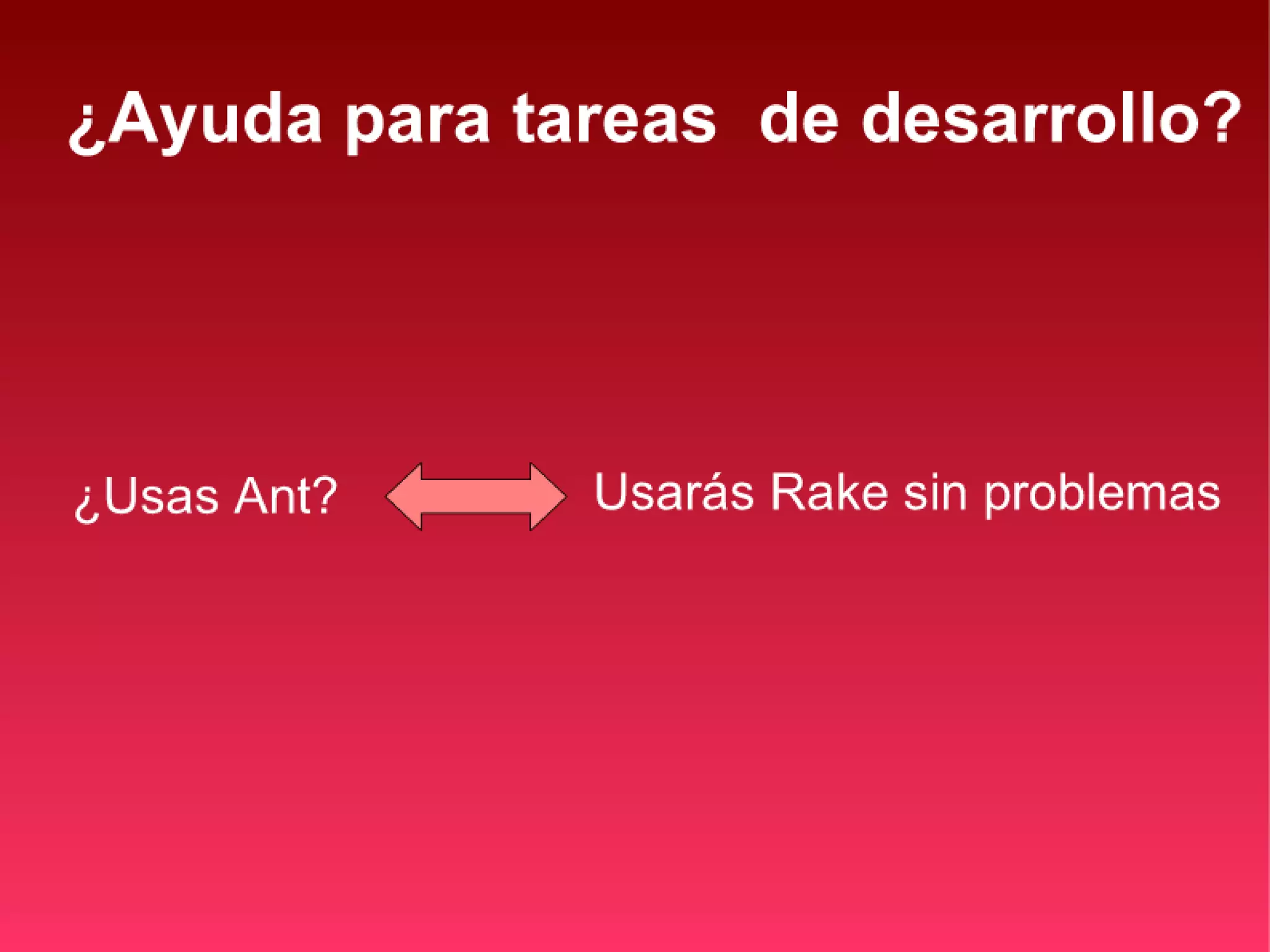 ¿Ayuda para tareas  de desarrollo?

¿Usas Ant?

Usarás Rake sin problemas